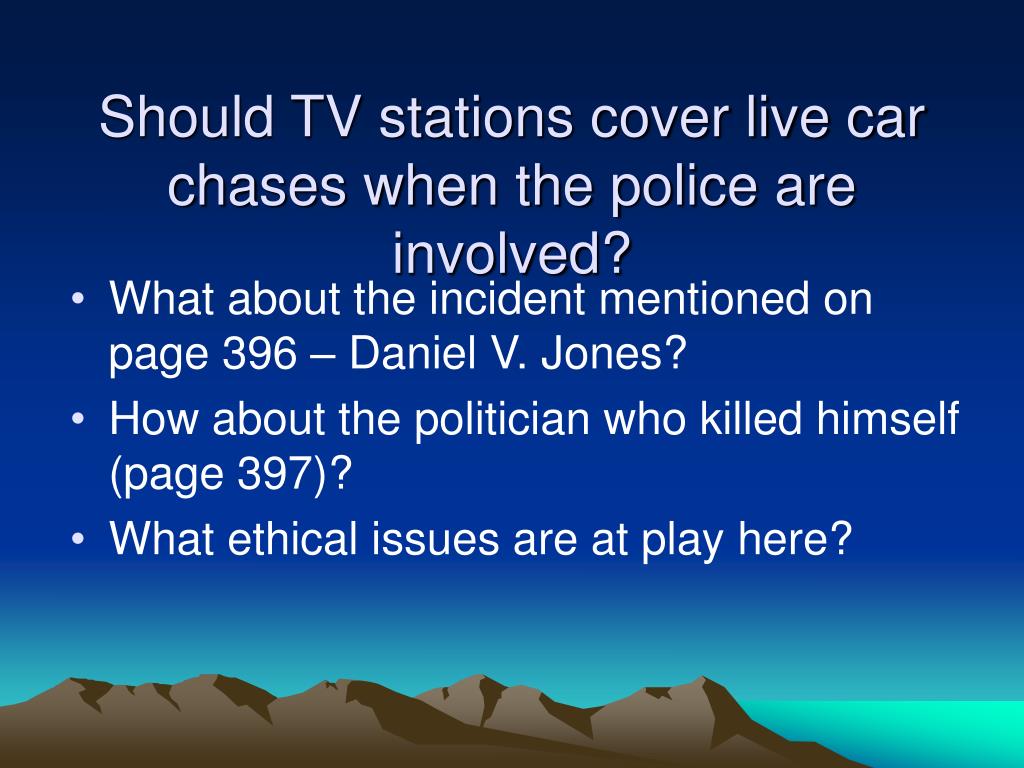 Should TV stations cover live car chases when the police are involved?

• What about the incident mentioned on page 396 – Daniel V. Jones?
• How about the politician who killed himself (page 397)?
• What ethical issues are at play here?